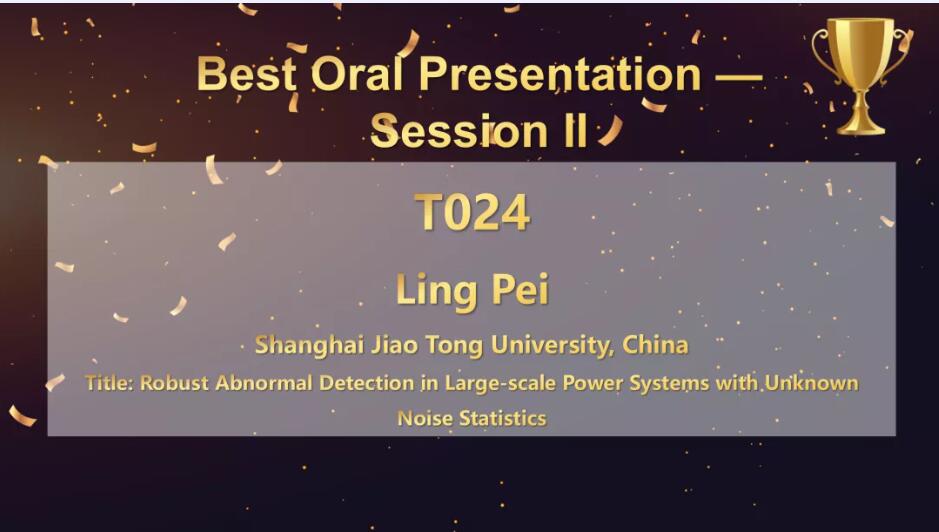 Best Oral Presentation — Session II

T024

Ling Pei

Shanghai Jiao Tong University, China

Title: Robust Abnormal Detection in Large-scale Power Systems with Unknown Noise Statistics